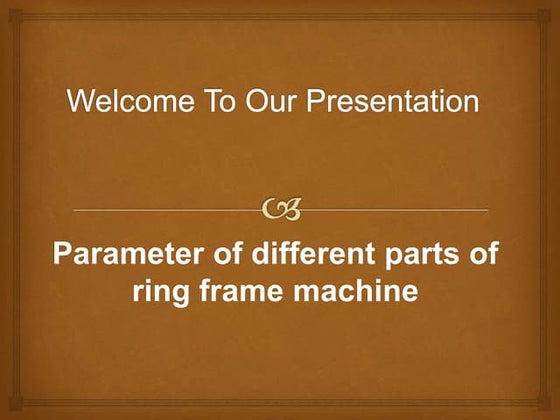 Welcome To Our Presentation

Parameter of different parts of ring frame machine